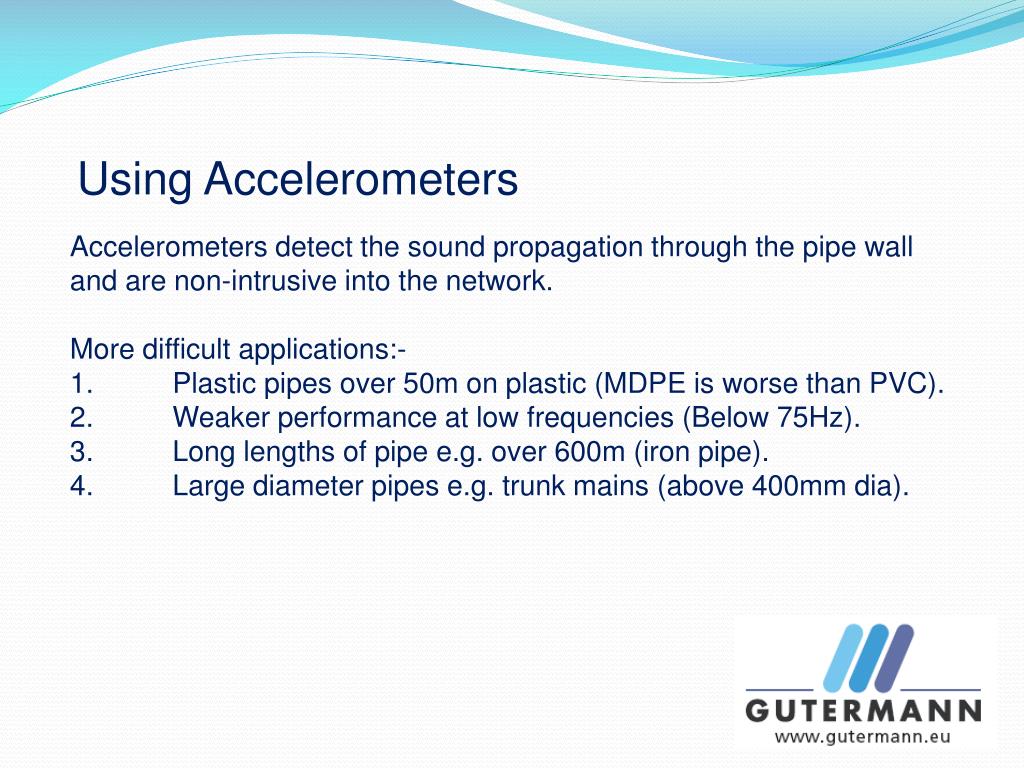 Using Accelerometers

Accelerometers detect the sound propagation through the pipe wall and are non-intrusive into the network.

More difficult applications:-
1. Plastic pipes over 50m on plastic (MDPE is worse than PVC).
2. Weaker performance at low frequencies (Below 75Hz).
3. Long lengths of pipe e.g. over 600m (iron pipe).
4. Large diameter pipes e.g. trunk mains (above 400mm dia).

GUTERMANN
www.gutermann.eu